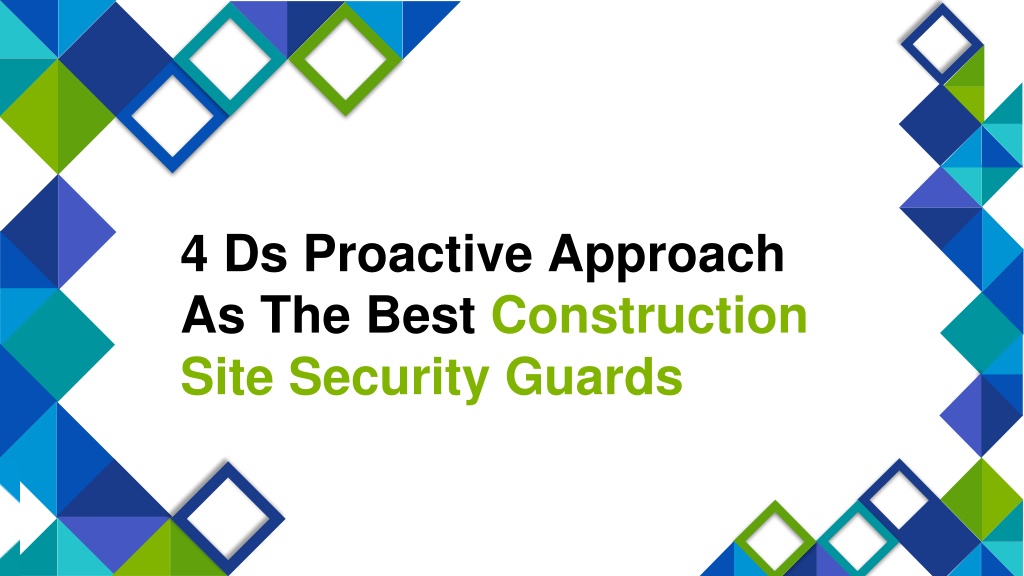 4 Ds Proactive Approach As The Best Construction Site Security Guards